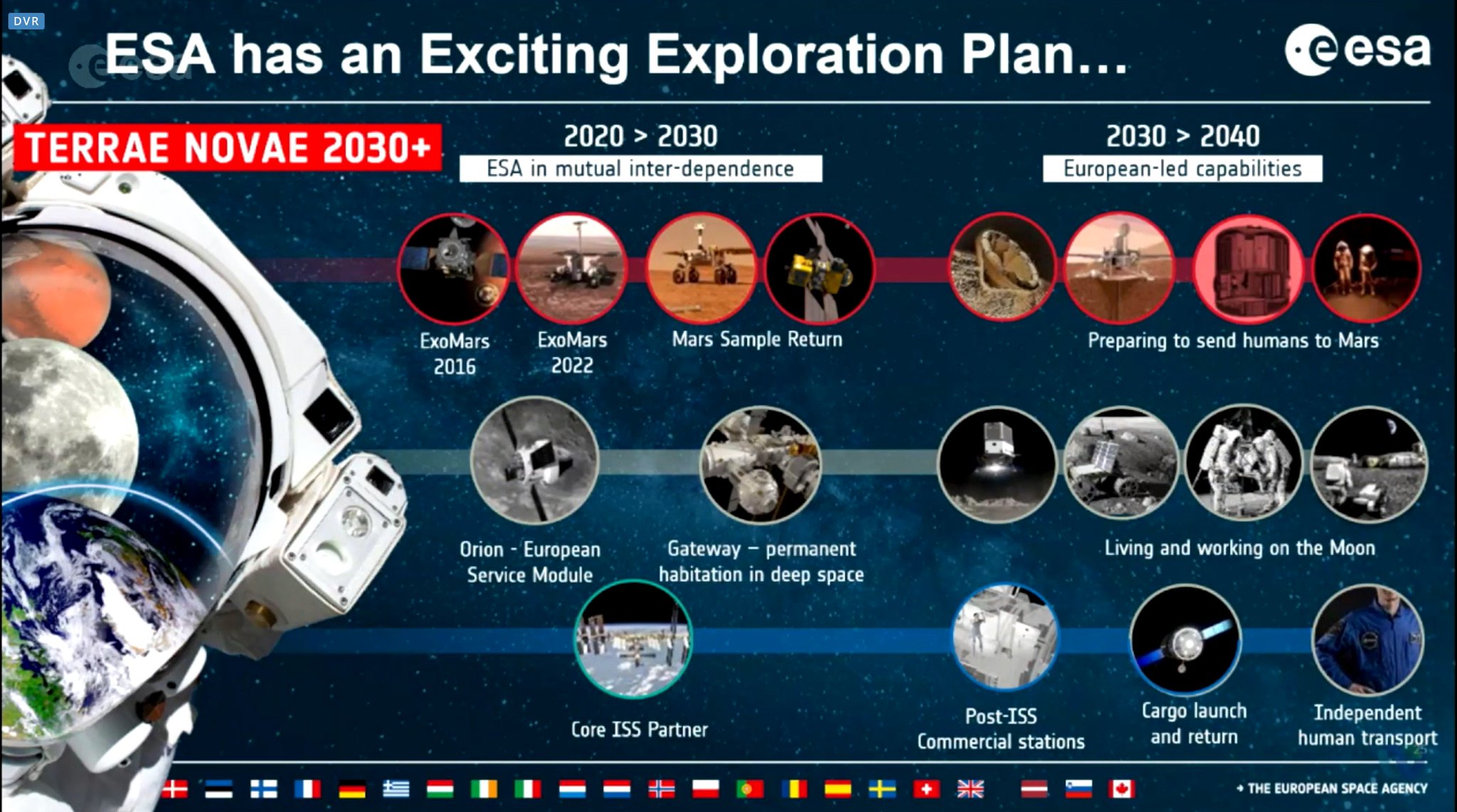 DVR

ESA has an Exciting Exploration Plan...

esa

TERRAE NOVAE 2030+

2020 > 2030
ESA in mutual inter-dependence

2030 > 2040
European-led capabilities

ExoMars 2016

ExoMars 2022

Mars Sample Return

Preparing to send humans to Mars

Orion - European Service Module

Gateway – permanent habitation in deep space

Living and working on the Moon

Core ISS Partner

Post-ISS Commercial stations

Cargo launch and return

Independent human transport

→ THE EUROPEAN SPACE AGENCY